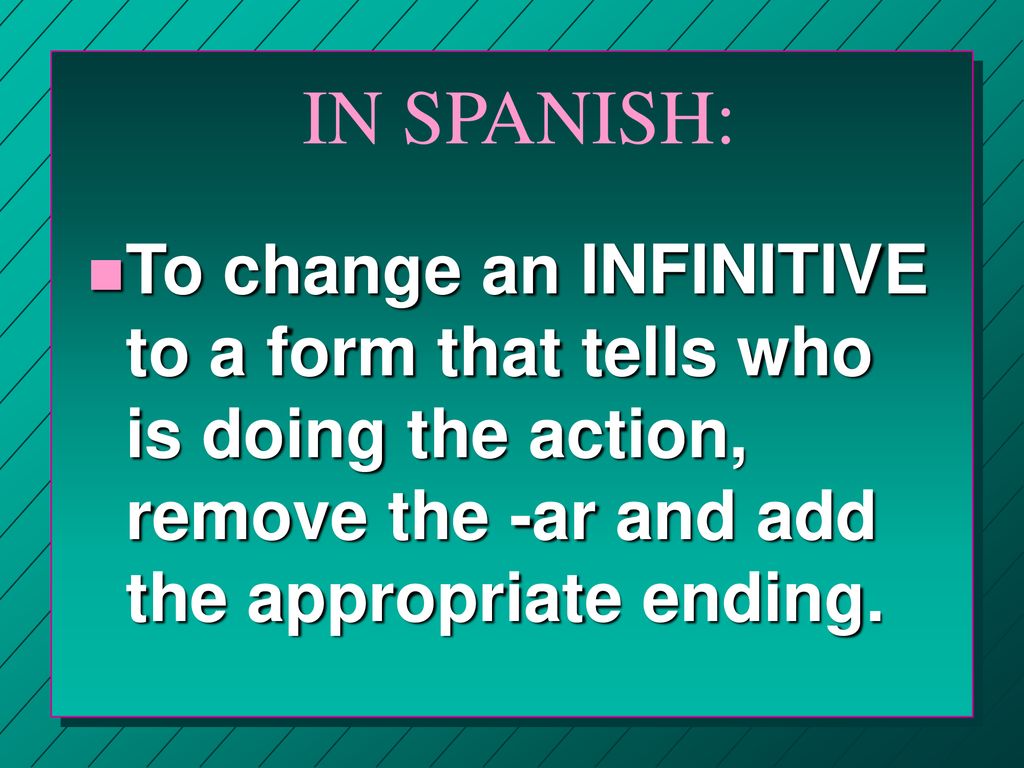 IN SPANISH:

To change an INFINITIVE to a form that tells who is doing the action, remove the -ar and add the appropriate ending.